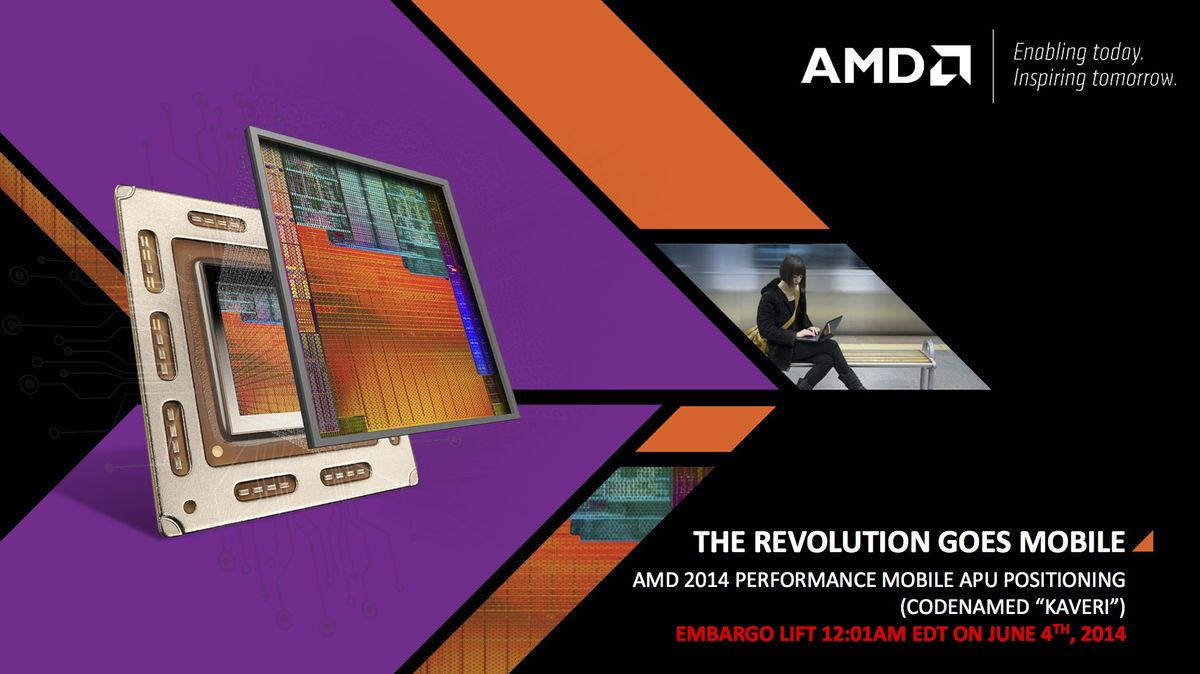 AMD
Enabling today.
Inspiring tomorrow.

THE REVOLUTION GOES MOBILE

AMD 2014 PERFORMANCE MOBILE APU POSITIONING (CODENAMED "KAVERI")

EMBARGO LIFT 12:01AM EDT ON JUNE 4$^{TH}$, 2014